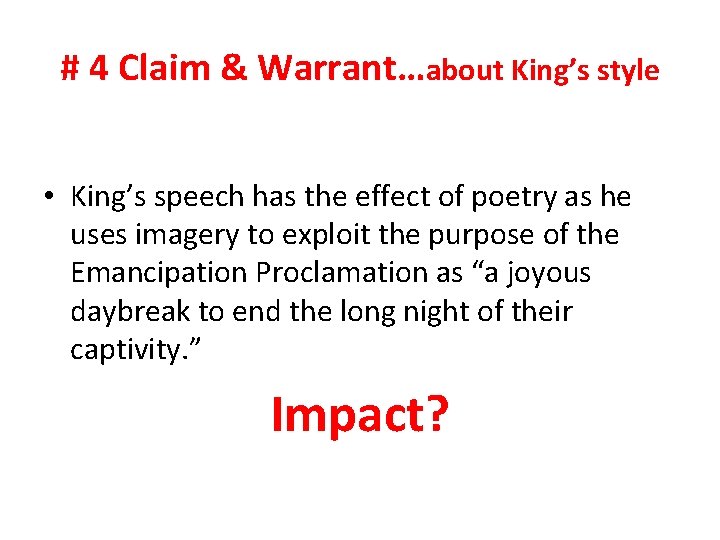 # 4 Claim & Warrant…about King’s style

• King’s speech has the effect of poetry as he uses imagery to exploit the purpose of the Emancipation Proclamation as “a joyous daybreak to end the long night of their captivity.”

Impact?